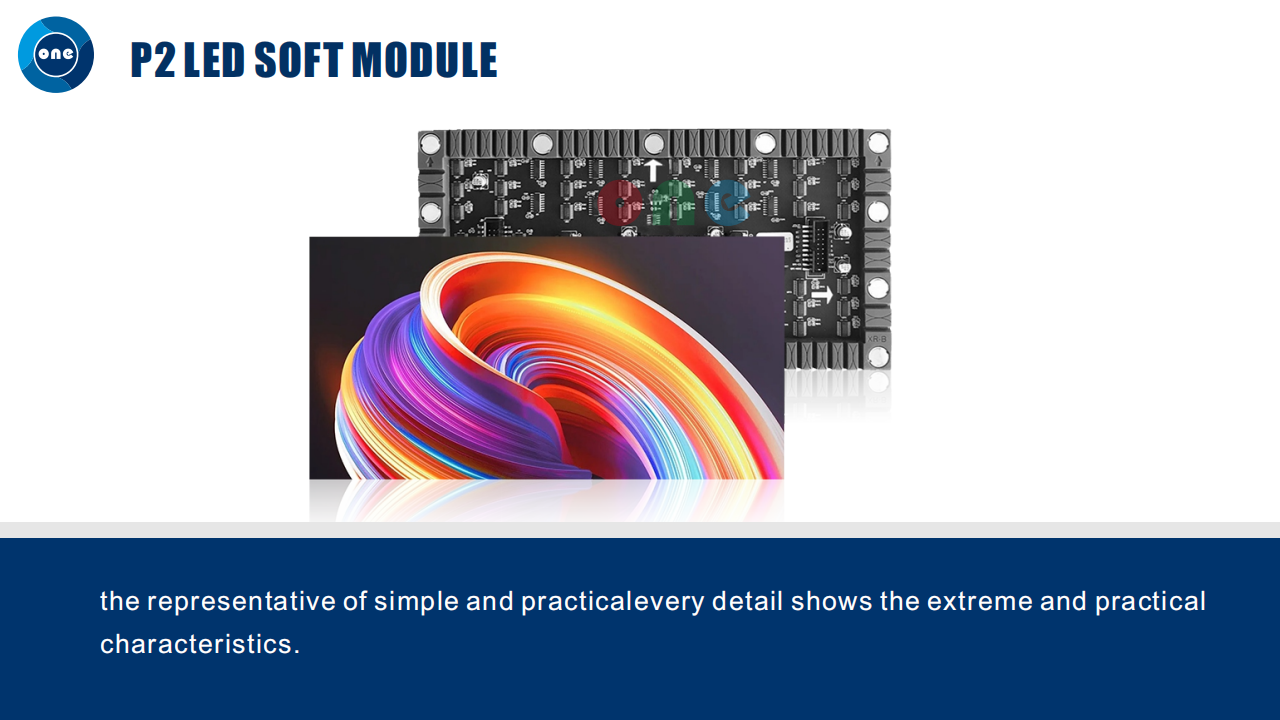 one

P2 LED SOFT MODULE

one

the representative of simple and practicalevery detail shows the extreme and practical characteristics.